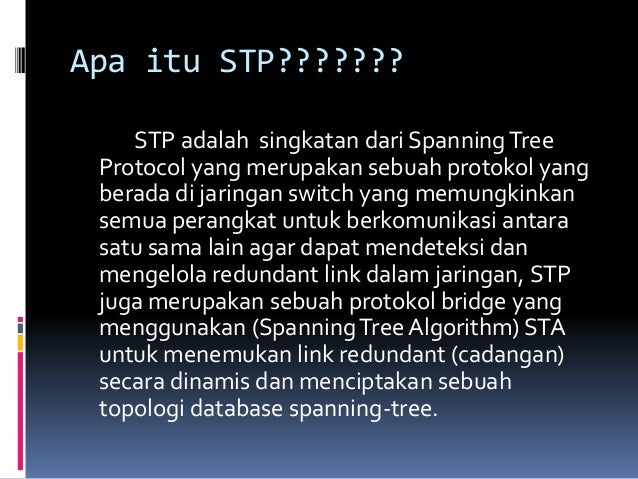 Apa itu STP???????

STP adalah singkatan dari Spanning Tree Protocol yang merupakan sebuah protokol yang berada di jaringan switch yang memungkinkan semua perangkat untuk berkomunikasi antara satu sama lain agar dapat mendeteksi dan mengelola redundant link dalam jaringan, STP juga merupakan sebuah protokol bridge yang menggunakan (Spanning Tree Algorithm) STA untuk menemukan link redundant (cadangan) secara dinamis dan menciptakan sebuah topologi database spanning-tree.